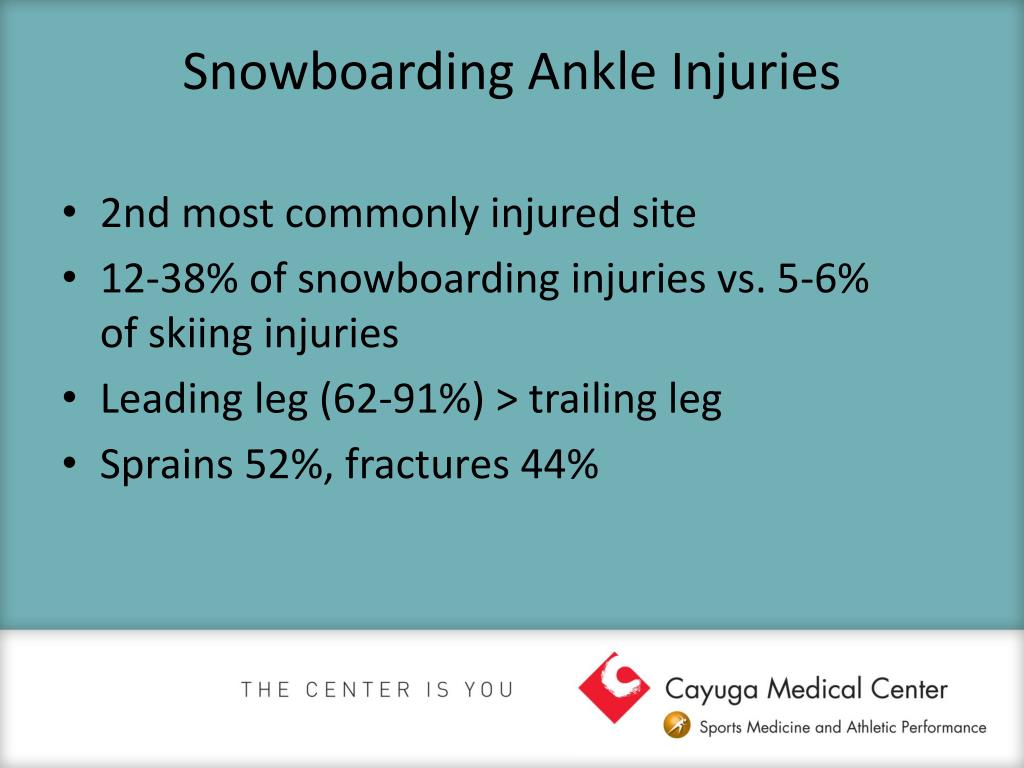 Snowboarding Ankle Injuries

• 2nd most commonly injured site
• 12-38% of snowboarding injuries vs. 5-6% of skiing injuries
• Leading leg (62-91%) > trailing leg
• Sprains 52%, fractures 44%

THE CENTER IS YOU

Cayuga Medical Center
Sports Medicine and Athletic Performance